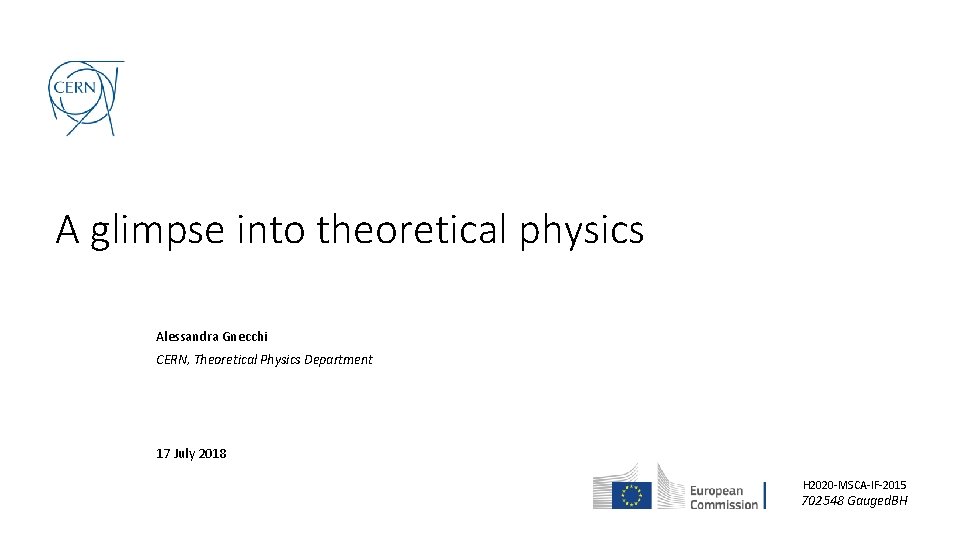 CERN

A glimpse into theoretical physics

Alessandra Gnecchi
CERN, Theoretical Physics Department

17 July 2018

European Commission

H2020-MSCA-IF-2015
702548 GaugedBH